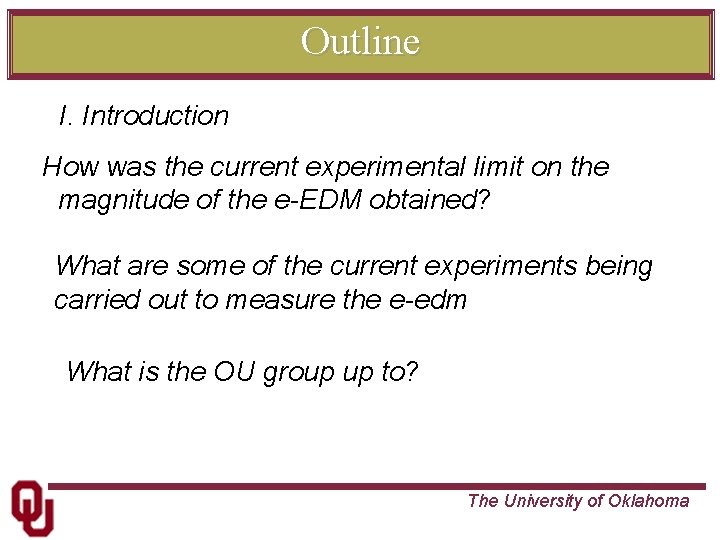 Outline

I. Introduction

How was the current experimental limit on the magnitude of the e-EDM obtained?

What are some of the current experiments being carried out to measure the e-edm

What is the OU group up to?

OU

The University of Oklahoma